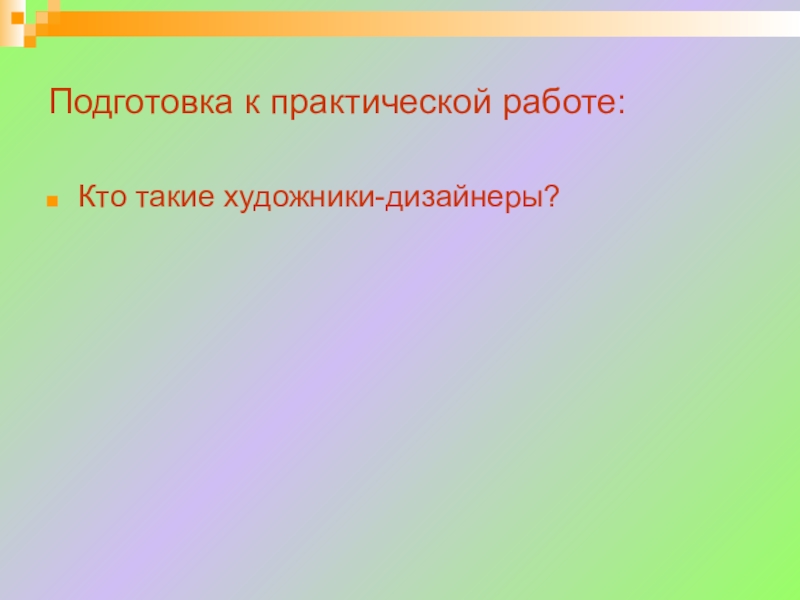 Подготовка к практической работе:

Кто такие художники-дизайнеры?